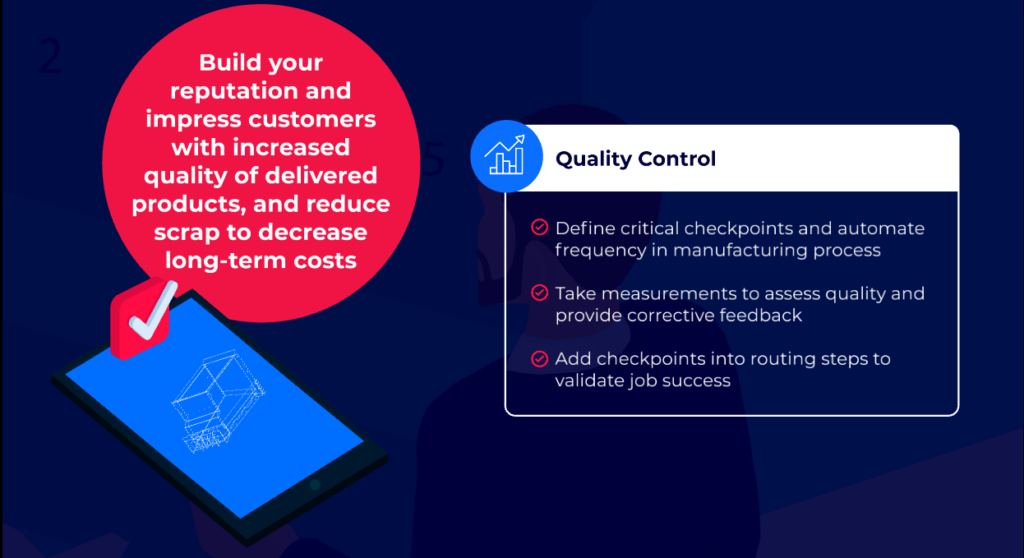 2

Build your reputation and impress customers with increased quality of delivered products, and reduce scrap to decrease long-term costs

5

Quality Control

Define critical checkpoints and automate frequency in manufacturing process

Take measurements to assess quality and provide corrective feedback

Add checkpoints into routing steps to validate job success